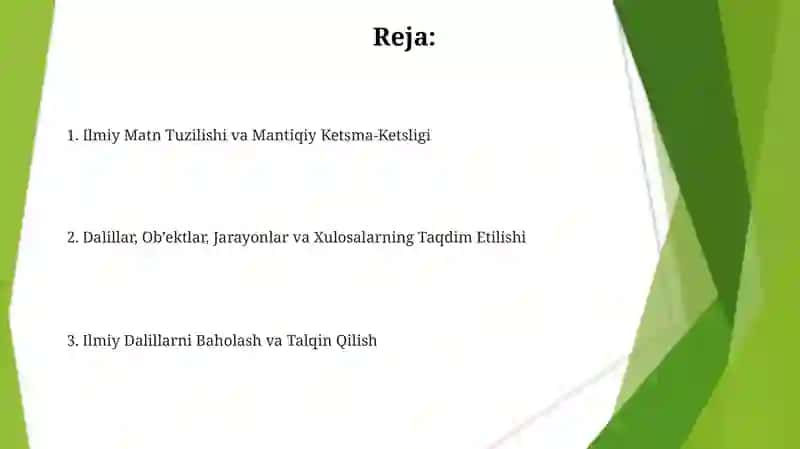 Reja:

1. Ilmiy Matn Tuzilishi va Mantiqiy Ketsma-Ketsligi

2. Dalillar, Ob'ektlar, Jarayonlar va Xulosalarning Taqdim Etilishi

3. Ilmiy Dalillarni Baholash va Talqin Qilish